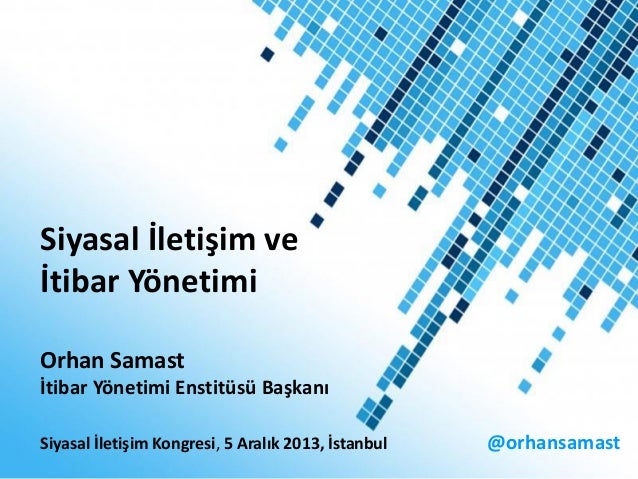 Siyasal İletişim ve İtibar Yönetimi

Orhan Samast
İtibar Yönetimi Enstitüsü Başkanı

Siyasal İletişim Kongresi, 5 Aralık 2013, İstanbul

@orhansamast